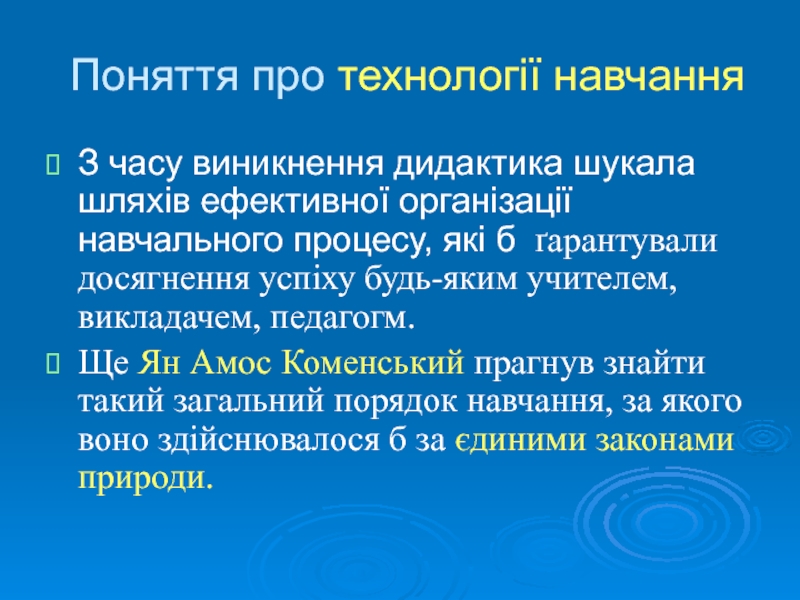 Поняття про технології навчання

З часу виникнення дидактика шукала шляхів ефективної організації навчального процесу, які б ґарантували досягнення успіху будь-яким учителем, викладачем, педагогм.

Ще Ян Амос Коменський прагнув знайти такий загальний порядок навчання, за якого воно здійснювалося б за єдиними законами природи.